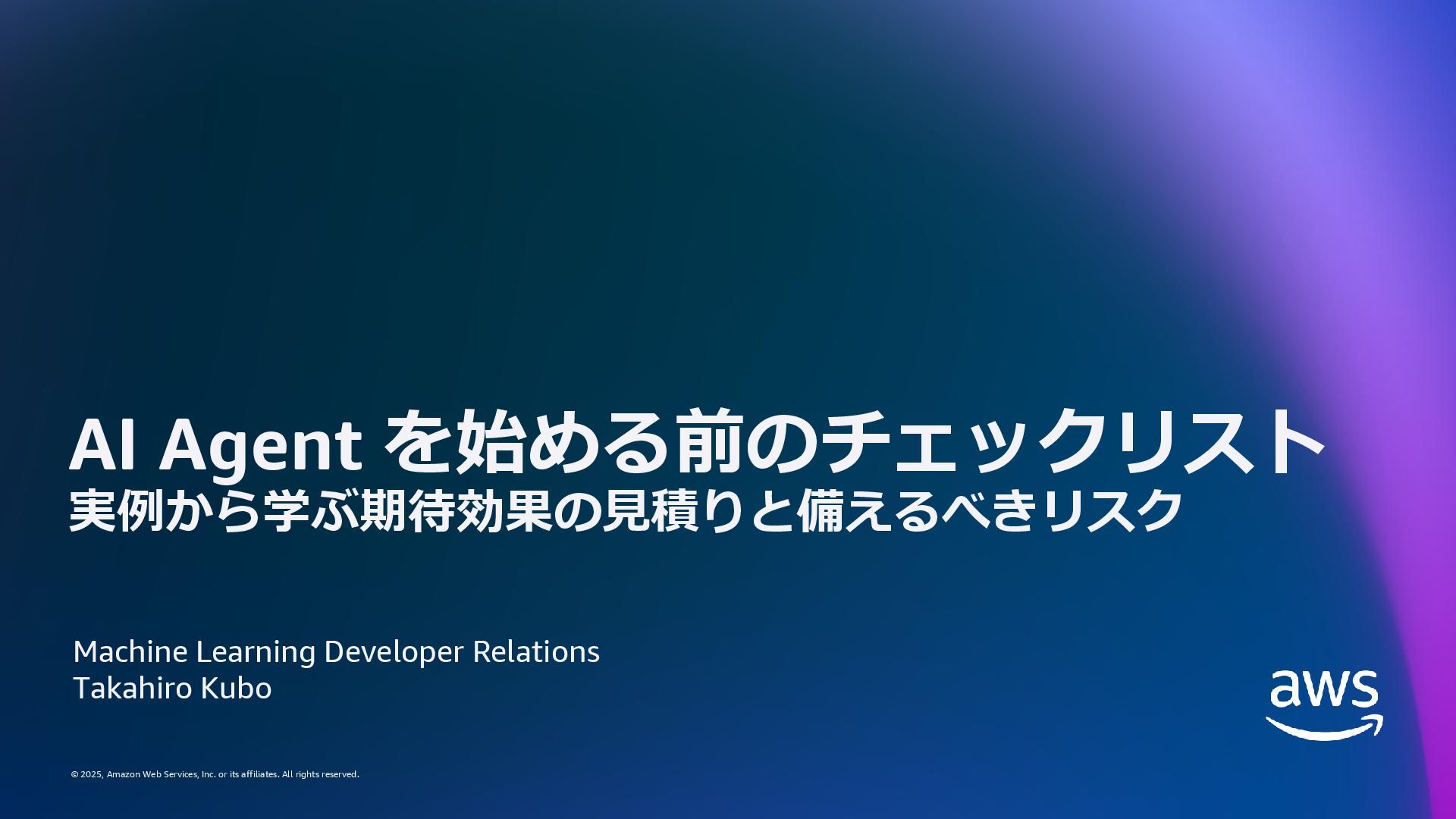 AI Agent を始める前のチェックリスト
実例から学ぶ期待効果の見積りと備えるべきリスク

Machine Learning Developer Relations
Takahiro Kubo

aws

© 2025, Amazon Web Services, Inc. or its affiliates. All rights reserved.